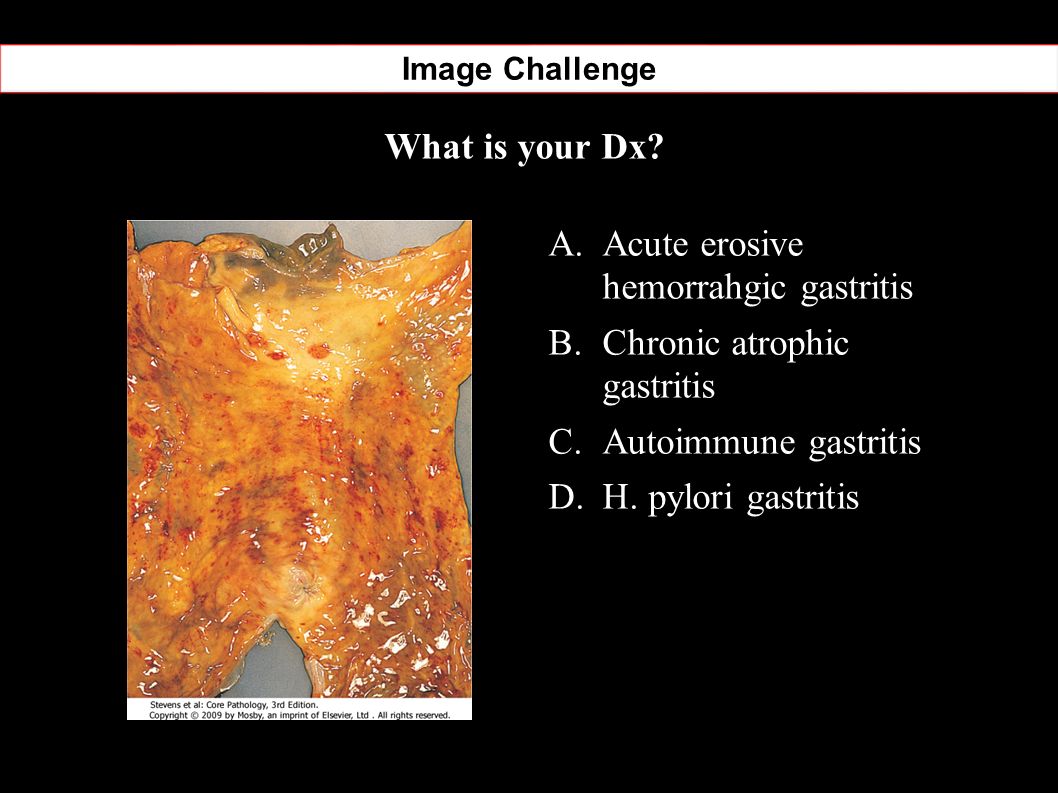 Image Challenge

What is your Dx?

Stevens et al: Core Pathology, 3rd Edition.
Copyright © 2009 by Mosby, an imprint of Elsevier, Ltd . All rights reserved.

A. Acute erosive hemorrahgic gastritis

B. Chronic atrophic gastritis

C. Autoimmune gastritis

D. H. pylori gastritis